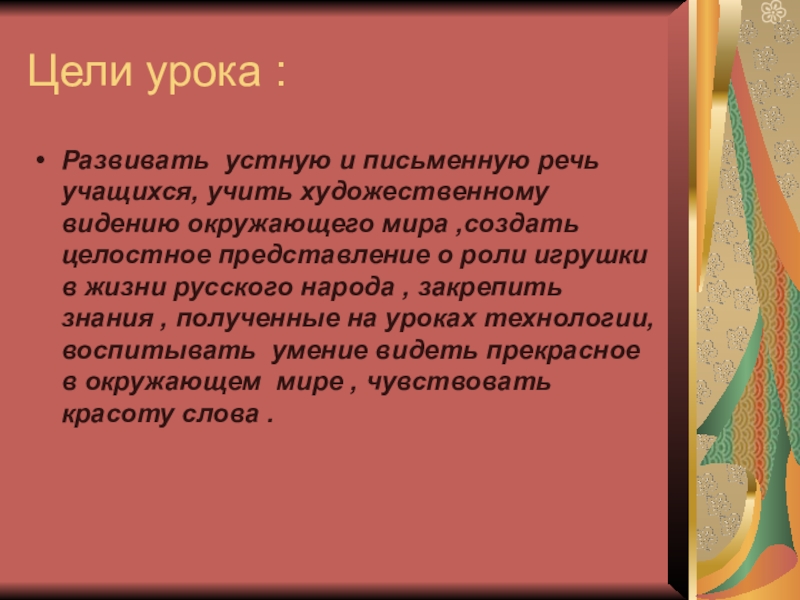 Цели урока :

• Развивать устную и письменную речь учащихся, учить художественному видению окружающего мира ,создать целостное представление о роли игрушки в жизни русского народа , закрепить знания , полученные на уроках технологии, воспитывать умение видеть прекрасное в окружающем мире , чувствовать красоту слова .